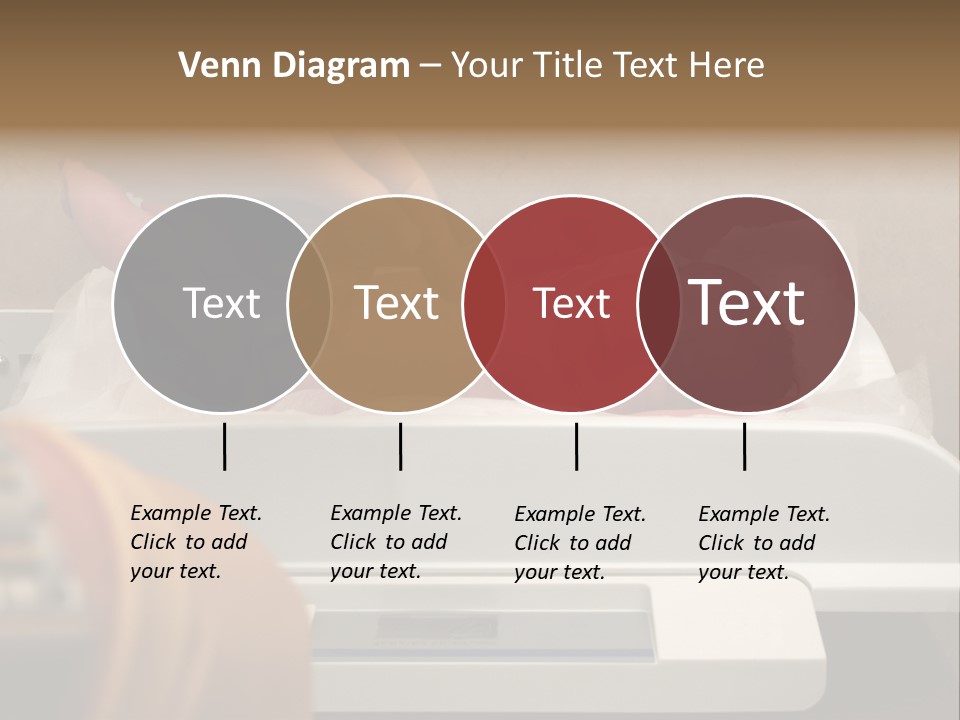 Venn Diagram – Your Title Text Here

Text

Text

Text

Text

Example Text. Click to add your text.

Example Text. Click to add your text.

Example Text. Click to add your text.

Example Text. Click to add your text.